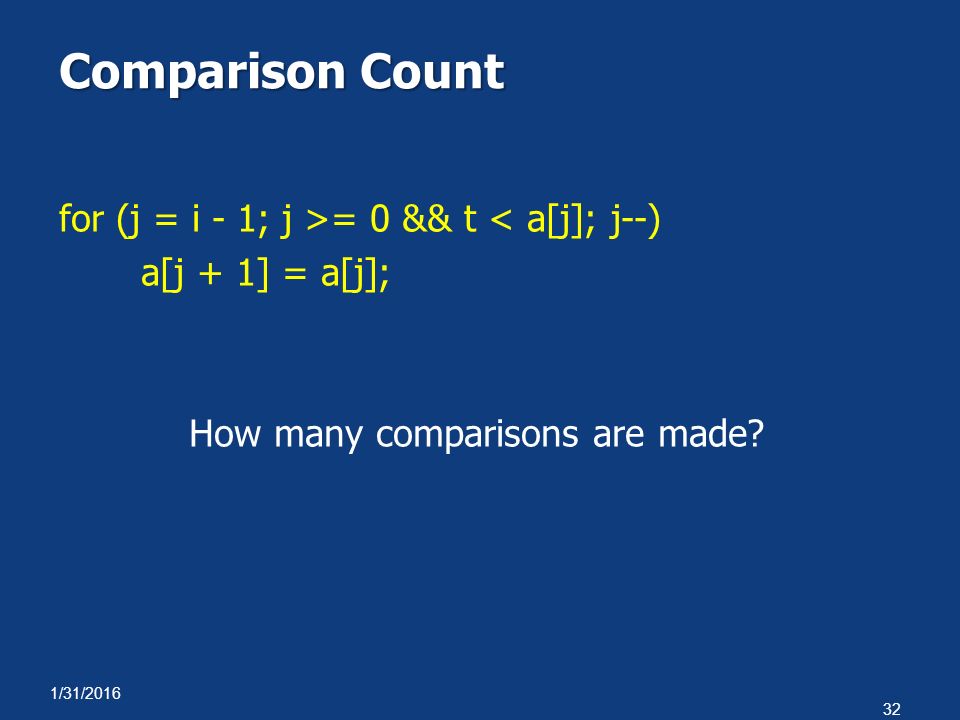 Comparison Count

for (j = i - 1; j >= 0 && t < a[j]; j--)
a[j + 1] = a[j];

How many comparisons are made?

1/31/2016

32